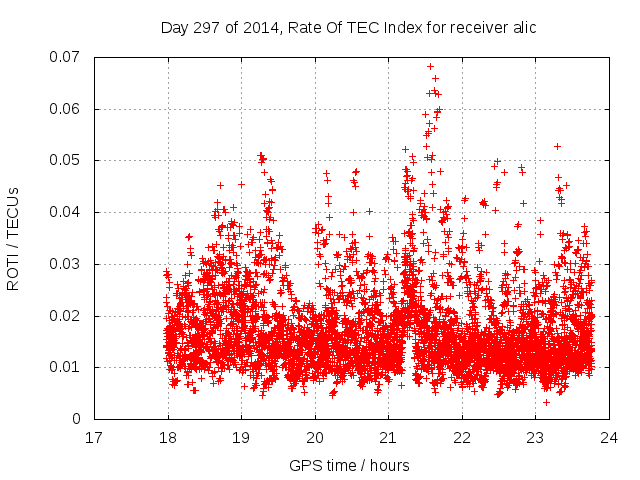 Day 297 of 2014, Rate Of TEC Index for receiver alic

ROTI / TECUs

0.07
0.06
0.05
0.04
0.03
0.02
0.01
0

17
18
19
20
21
22
23
24

GPS time / hours